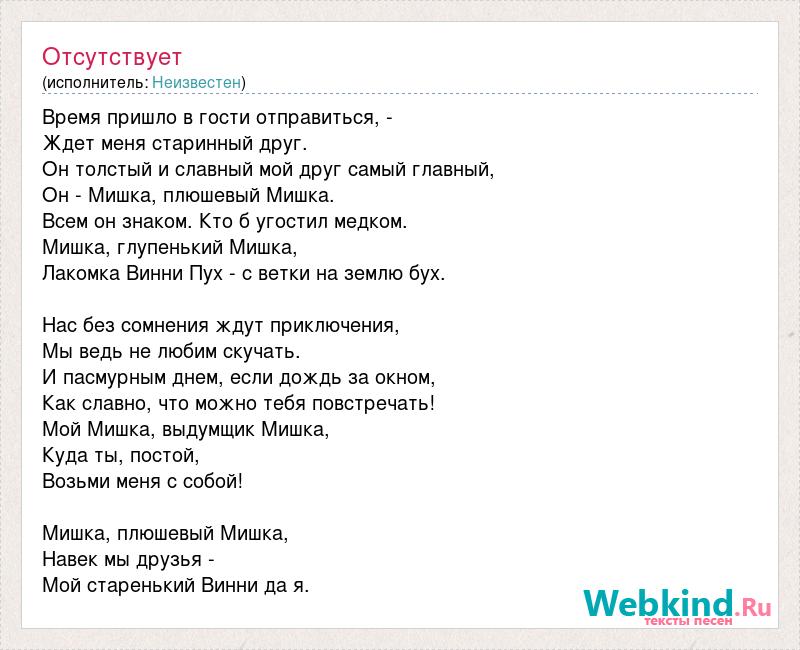 Отсутствует
(исполнитель: Неизвестен)

Время пришло в гости отправиться, -
Ждет меня старинный друг.
Он толстый и славный мой друг самый главный,
Он - Мишка, плюшевый Мишка.
Всем он знаком. Кто б угостил медком.
Мишка, глупенький Мишка,
Лакомка Винни Пух - с ветки на землю бух.

Нас без сомнения ждут приключения,
Мы ведь не любим скучать.
И пасмурным днем, если дождь за окном,
Как славно, что можно тебя повстречать!
Мой Мишка, выдумщик Мишка,
Куда ты, постой,
Возьми меня с собой!

Мишка, плюшевый Мишка,
Навек мы друзья -
Мой старенький Винни да я.

Webkind.Ru
тексты песен